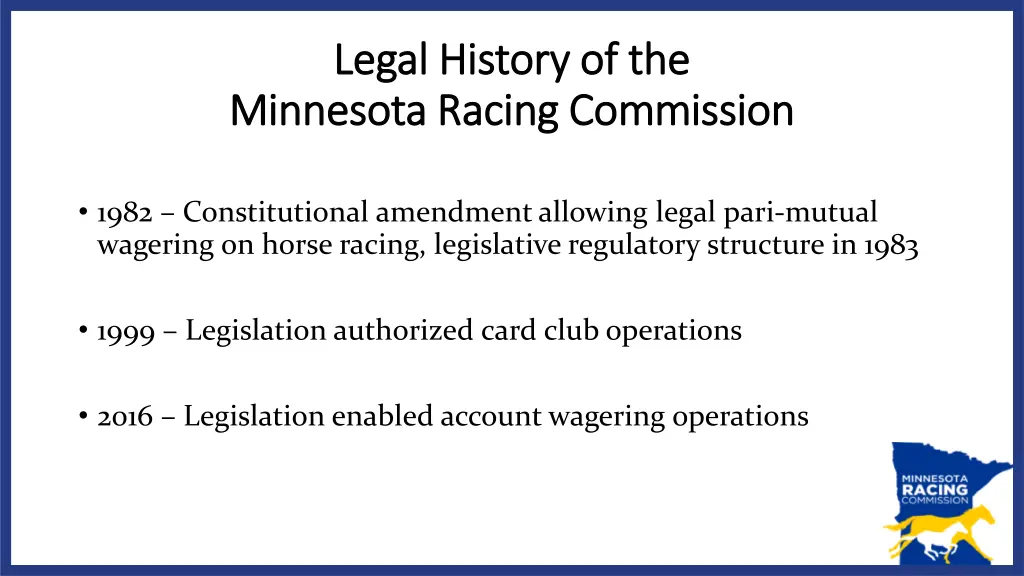 Legal History of the
Minnesota Racing Commission

• 1982 – Constitutional amendment allowing legal pari-mutual wagering on horse racing, legislative regulatory structure in 1983

• 1999 – Legislation authorized card club operations

• 2016 – Legislation enabled account wagering operations

MINNESOTA
RACING
COMMISSION